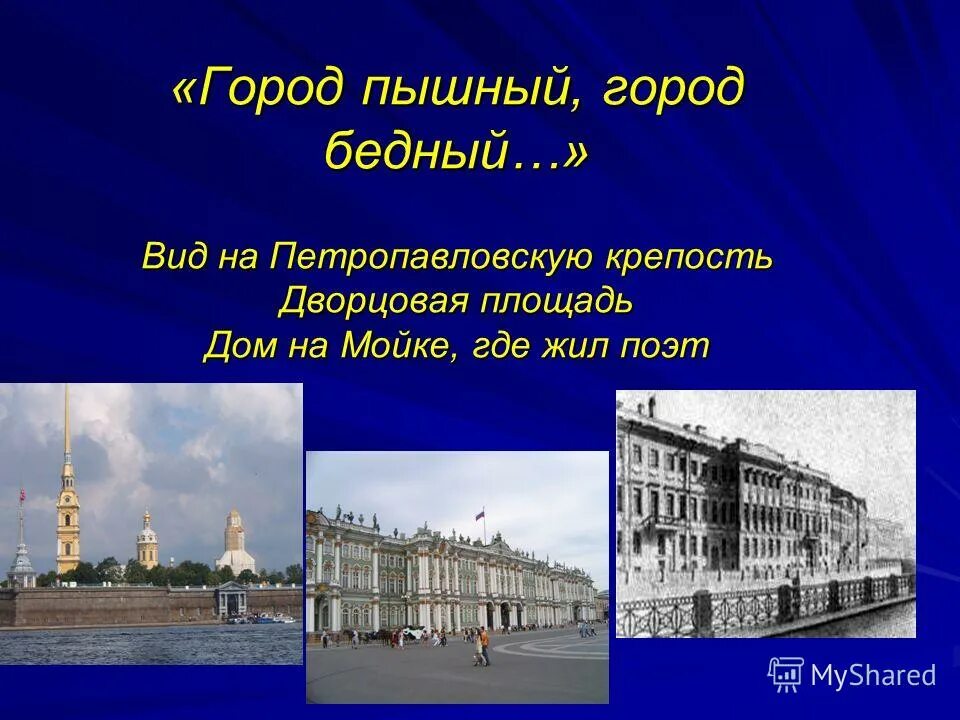 «Город пышный, город бедный…»

Вид на Петропавловскую крепость
Дворцовая площадь
Дом на Мойке, где жил поэт

MyShared